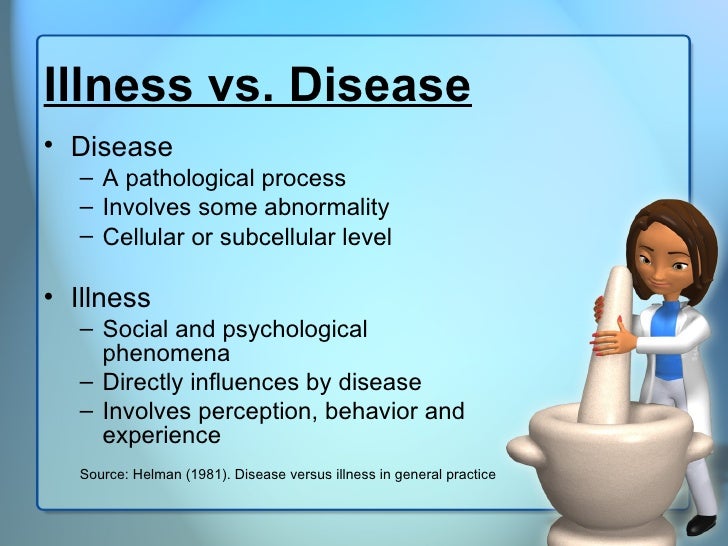 Illness vs. Disease

• Disease
– A pathological process
– Involves some abnormality
– Cellular or subcellular level

• Illness
– Social and psychological phenomena
– Directly influences by disease
– Involves perception, behavior and experience

Source: Helman (1981). Disease versus illness in general practice